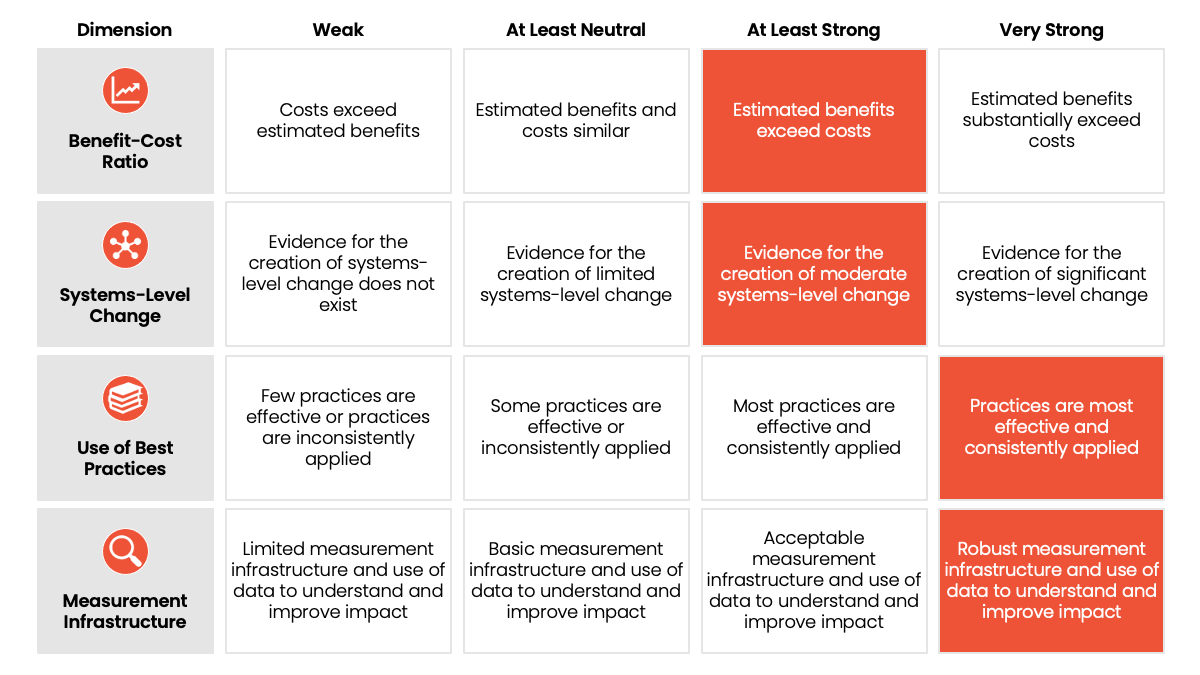 | Dimension | Weak | At Least Neutral | At Least Strong | Very Strong |
|---|---|---|---|---|
| Benefit-Cost Ratio | Costs exceed estimated benefits | Estimated benefits and costs similar | Estimated benefits exceed costs | Estimated benefits substantially exceed costs |
| Systems-Level Change | Evidence for the creation of systems-level change does not exist | Evidence for the creation of limited systems-level change | Evidence for the creation of moderate systems-level change | Evidence for the creation of significant systems-level change |
| Use of Best Practices | Few practices are effective or practices are inconsistently applied | Some practices are effective or inconsistently applied | Most practices are effective and consistently applied | Practices are most effective and consistently applied |
| Measurement Infrastructure | Limited measurement infrastructure and use of data to understand and improve impact | Basic measurement infrastructure and use of data to understand and improve impact | Acceptable measurement infrastructure and use of data to understand and improve impact | Robust measurement infrastructure and use of data to understand and improve impact |